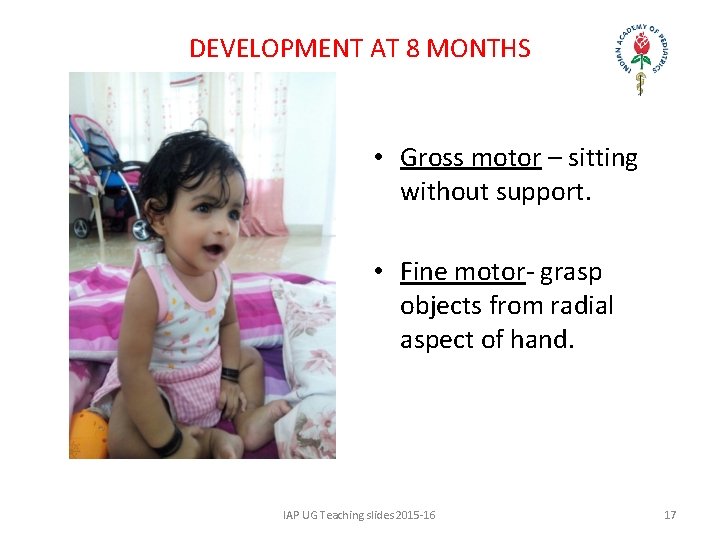 DEVELOPMENT AT 8 MONTHS

INDIAN ACADEMY OF PEDIATRICS

• Gross motor – sitting without support.

• Fine motor- grasp objects from radial aspect of hand.

IAP UG Teaching slides 2015-16

17